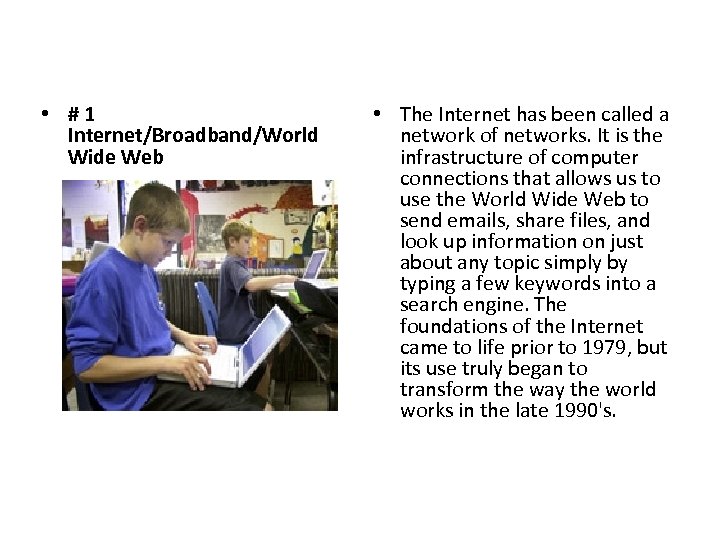 • # 1
Internet/Broadband/World Wide Web

• The Internet has been called a network of networks. It is the infrastructure of computer connections that allows us to use the World Wide Web to send emails, share files, and look up information on just about any topic simply by typing a few keywords into a search engine. The foundations of the Internet came to life prior to 1979, but its use truly began to transform the way the world works in the late 1990's.